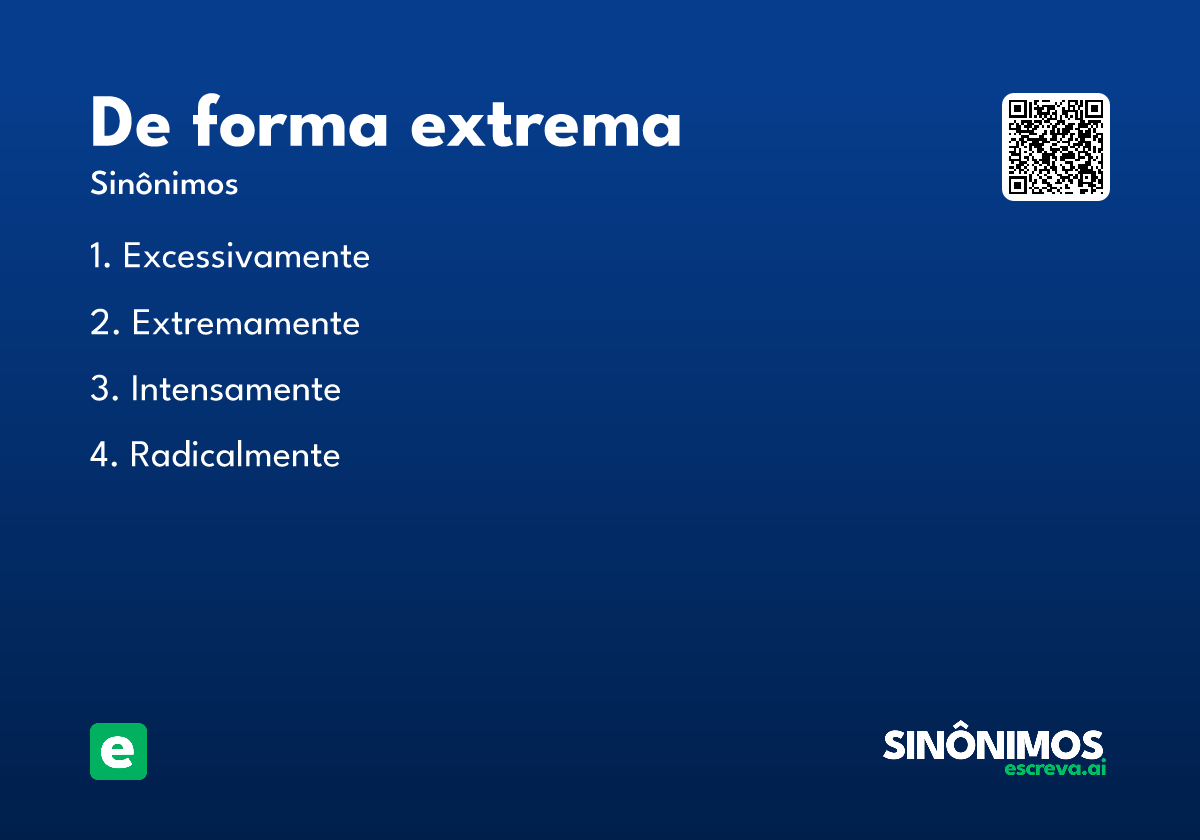 De forma extrema

Sinônimos

1. Excessivamente

2. Extremamente

3. Intensamente

4. Radicalmente

e

SINÔNIMOS
escreva.ai